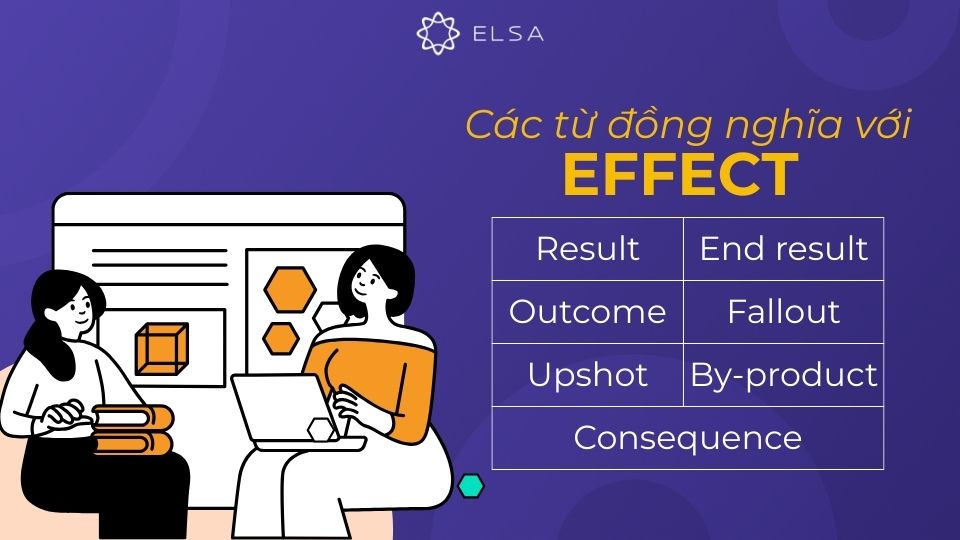 ELSA

Các từ đồng nghĩa với
EFFECT

| Result | End result |
|---|---|
| Outcome | Fallout |
| Upshot | By-product |
| Consequence | |